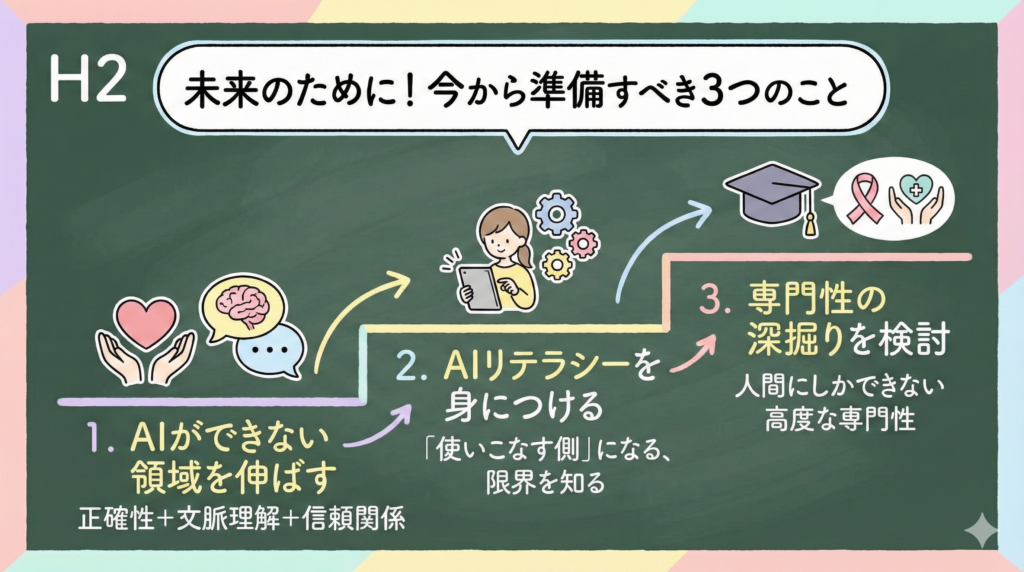 H2

未来のために！今から準備すべき3つのこと

1. AIができない領域を伸ばす
正確性＋文脈理解＋信頼関係

2. AIリテラシーを身につける
「使いこなす側」になる、限界を知る

3. 専門性の深掘りを検討
人間にしかできない高度な専門性